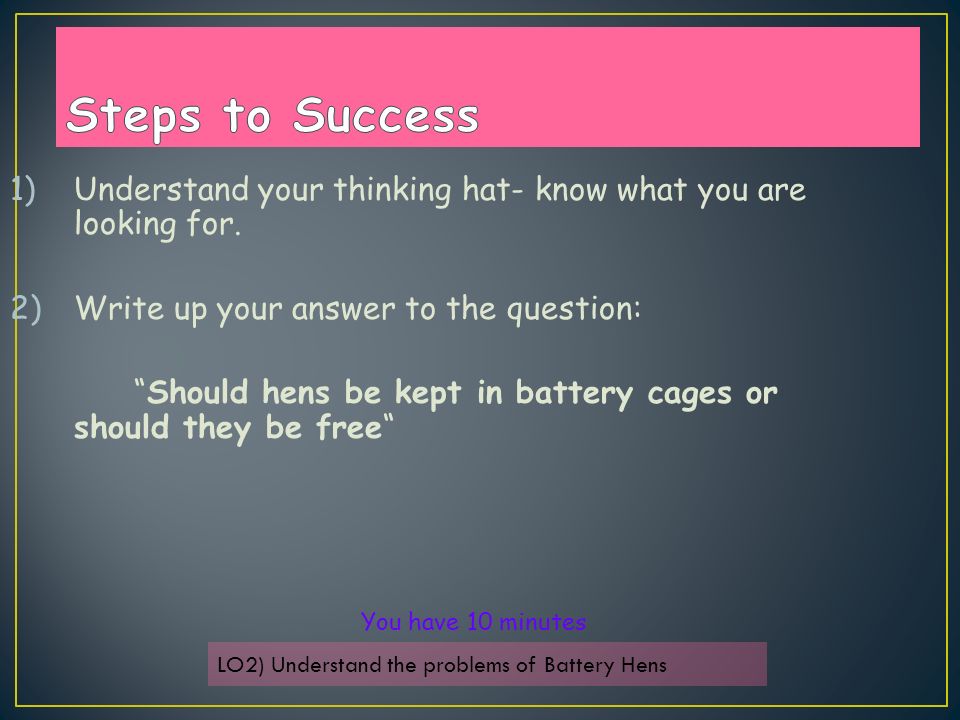 Steps to Success

1) Understand your thinking hat- know what you are looking for.

2) Write up your answer to the question:

“Should hens be kept in battery cages or should they be free“

You have 10 minutes

LO2) Understand the problems of Battery Hens